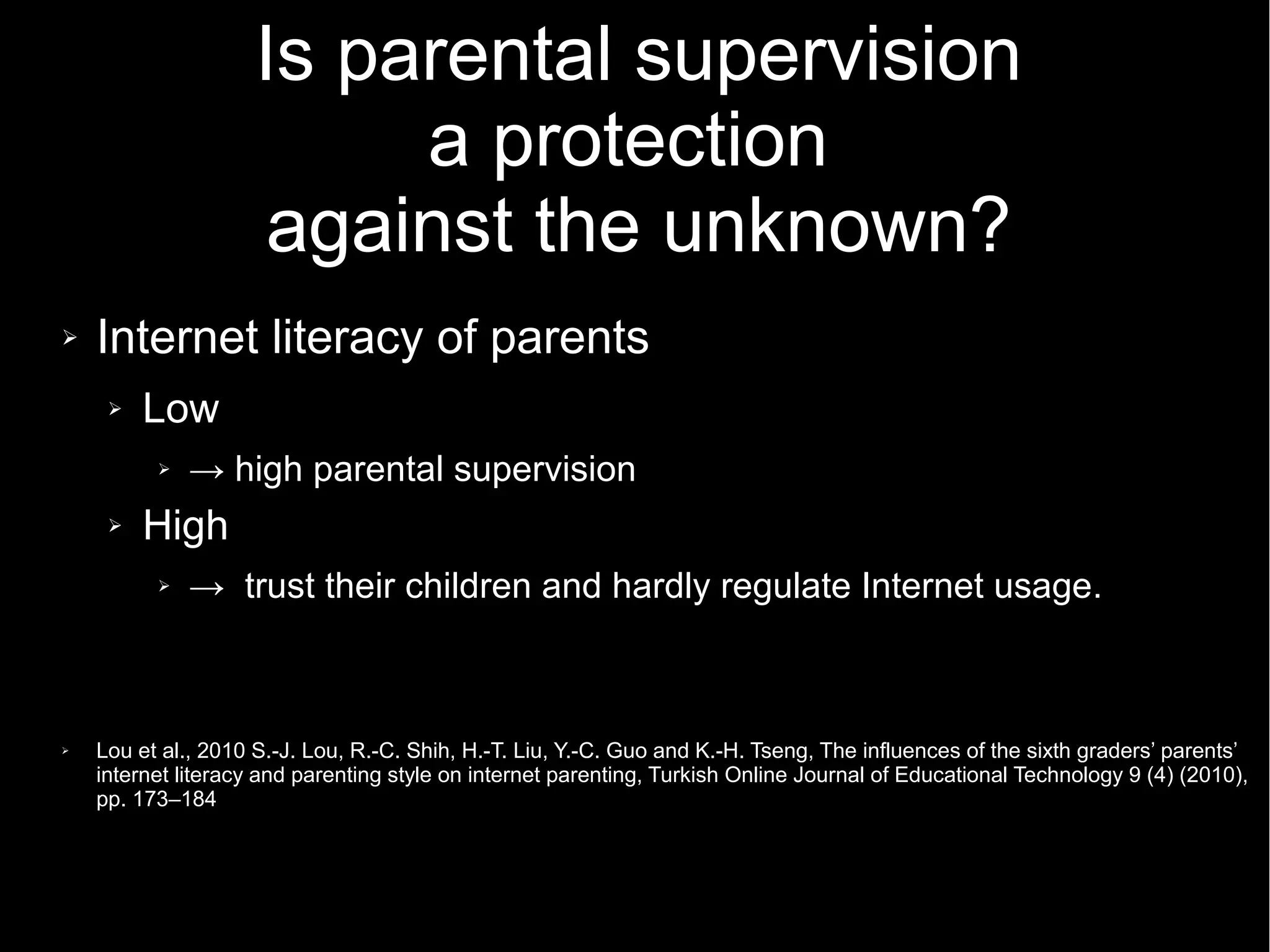 Is parental supervision a protection against the unknown?

➢ Internet literacy of parents

➢ Low

➢ → high parental supervision

➢ High

➢ →  trust their children and hardly regulate Internet usage.

➢ Lou et al., 2010 S.-J. Lou, R.-C. Shih, H.-T. Liu, Y.-C. Guo and K.-H. Tseng, The influences of the sixth graders' parents' internet literacy and parenting style on internet parenting, Turkish Online Journal of Educational Technology 9 (4) (2010), pp. 173–184